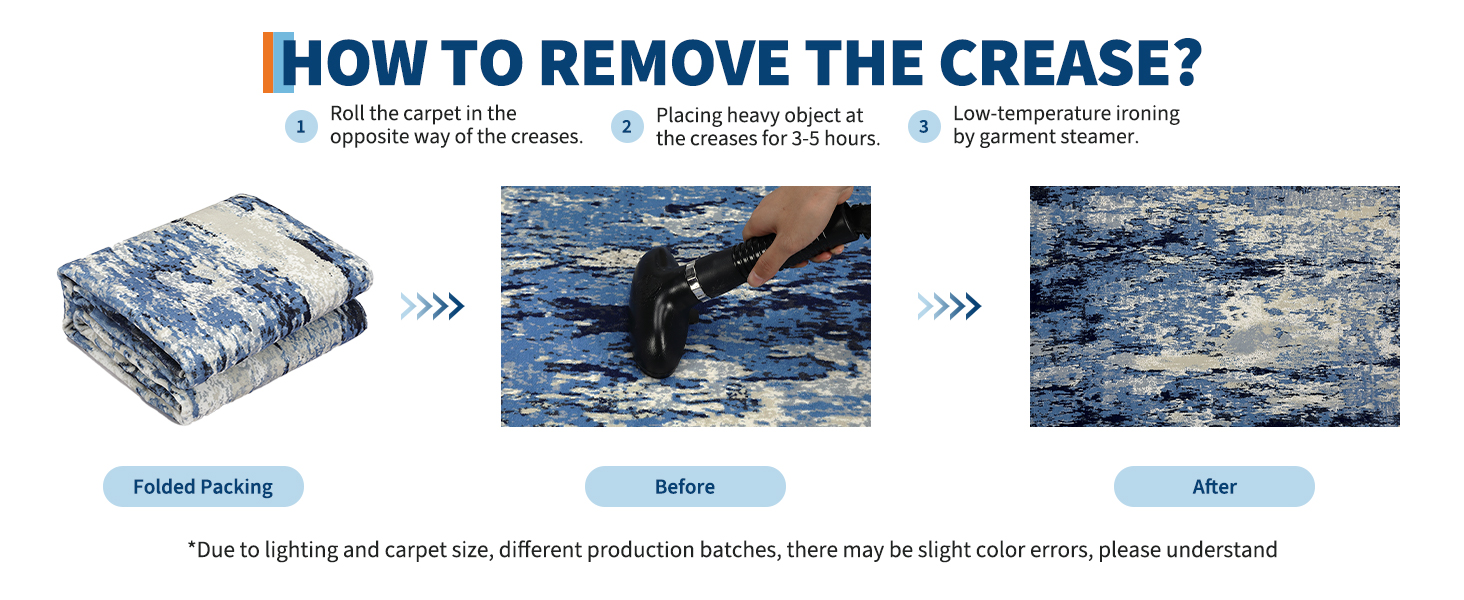 HOW TO REMOVE THE CREASE?

1 Roll the carpet in the opposite way of the creases.

2 Placing heavy object at the creases for 3-5 hours.

3 Low-temperature ironing by garment steamer.

Folded Packing

Before

After

*Due to lighting and carpet size, different production batches, there may be slight color errors, please understand